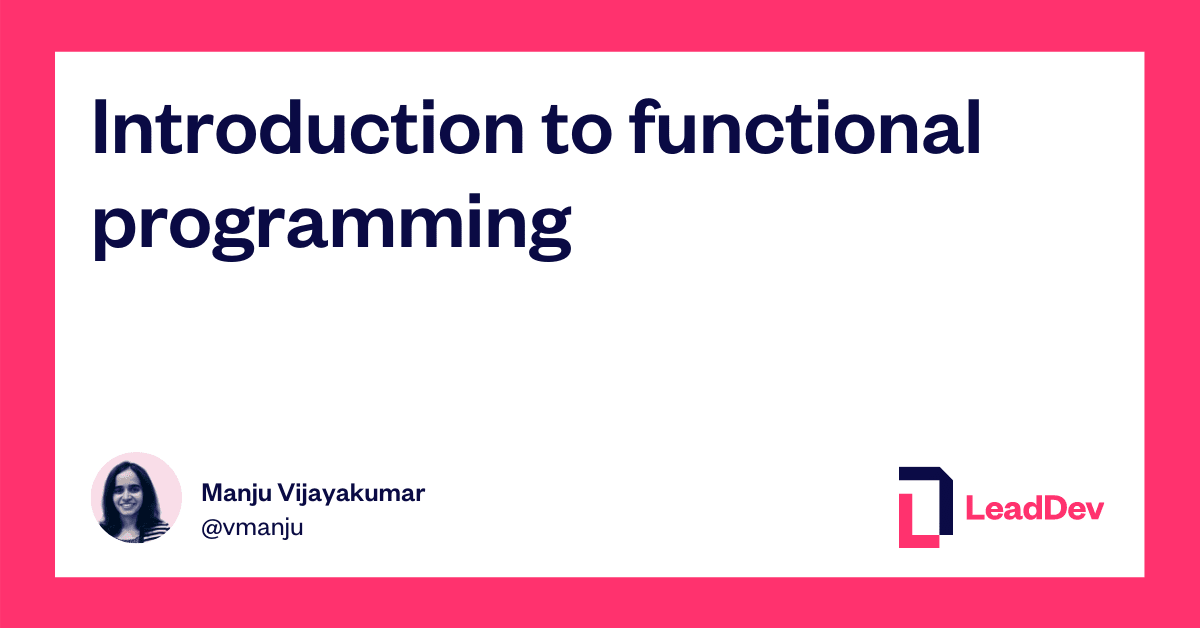 Introduction to functional programming

Manju Vijayakumar
@vmanju

LeadDev